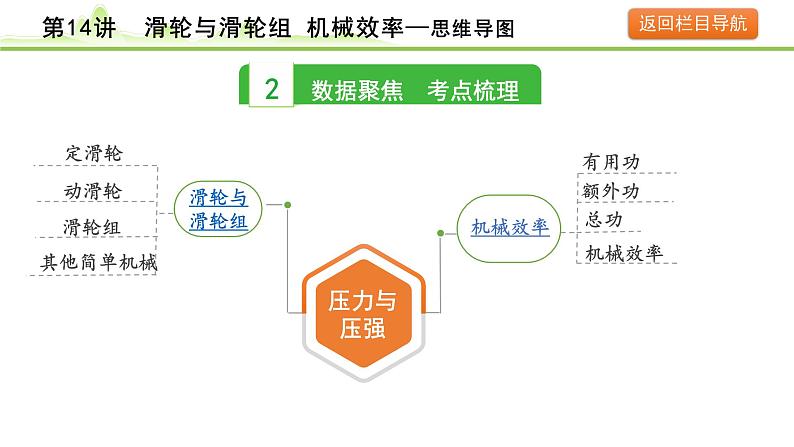 第14讲　滑轮与滑轮组 机械效率—思维导图

返回栏目导航

2　数据聚焦　考点梳理

定滑轮
动滑轮
滑轮组
其他简单机械

滑轮与滑轮组

压力与压强

机械效率

有用功
额外功
总功
机械效率